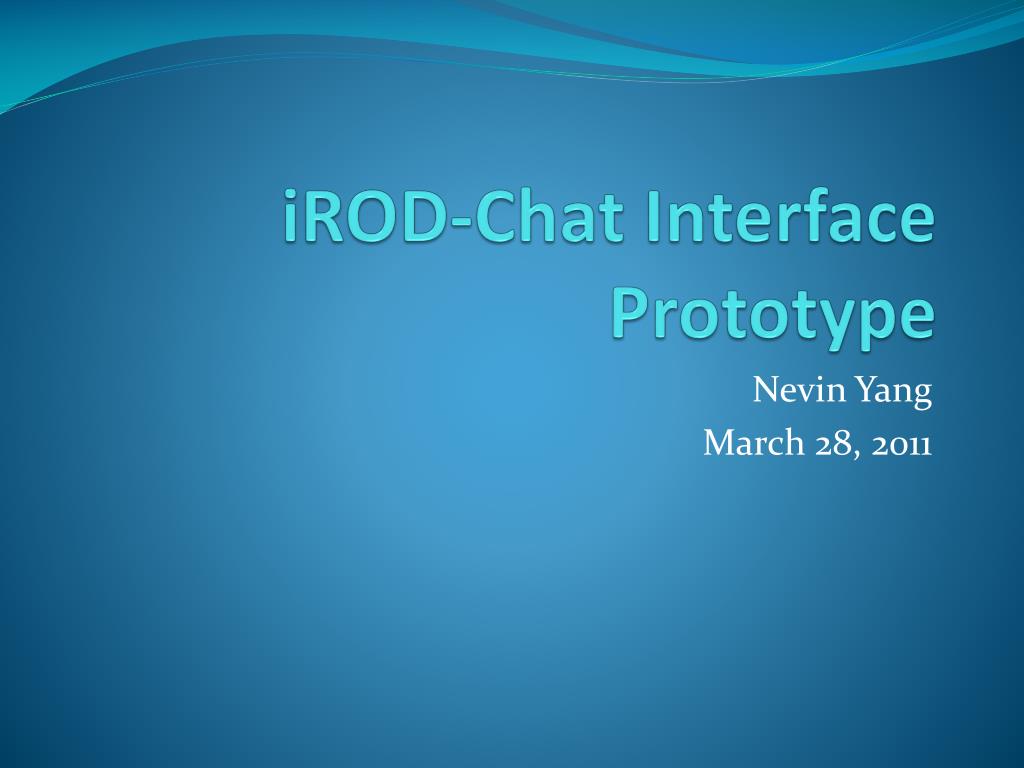 iROD-Chat Interface Prototype

Nevin Yang
March 28, 2011